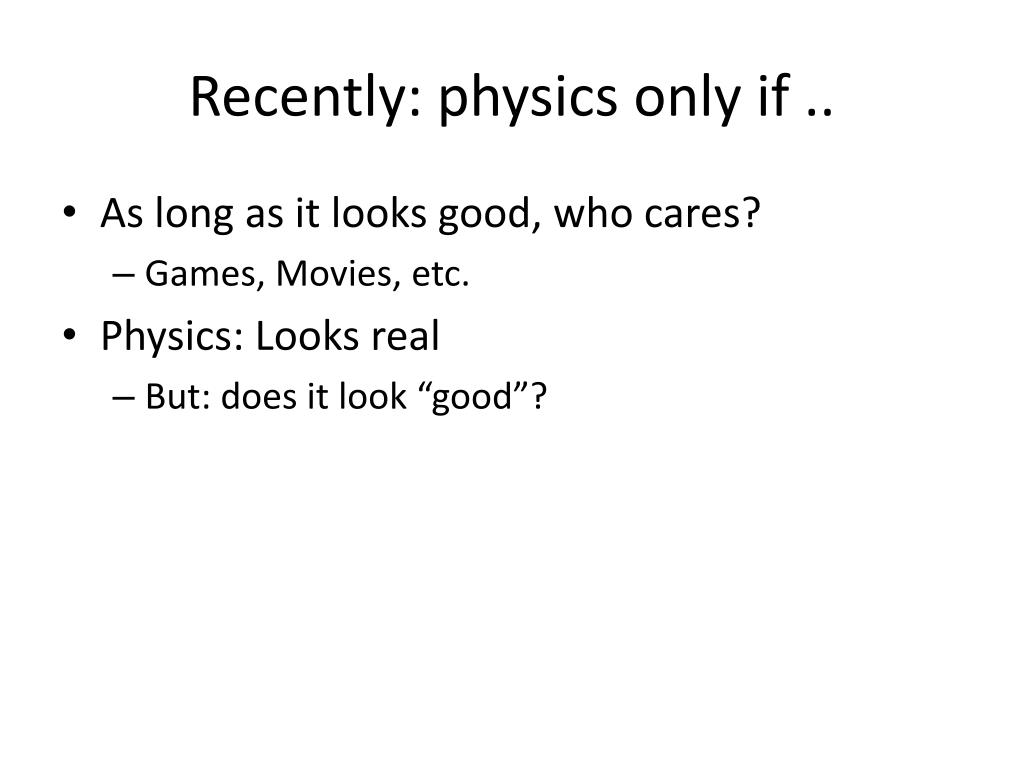 Recently: physics only if ..

• As long as it looks good, who cares?
– Games, Movies, etc.
• Physics: Looks real
– But: does it look “good”?